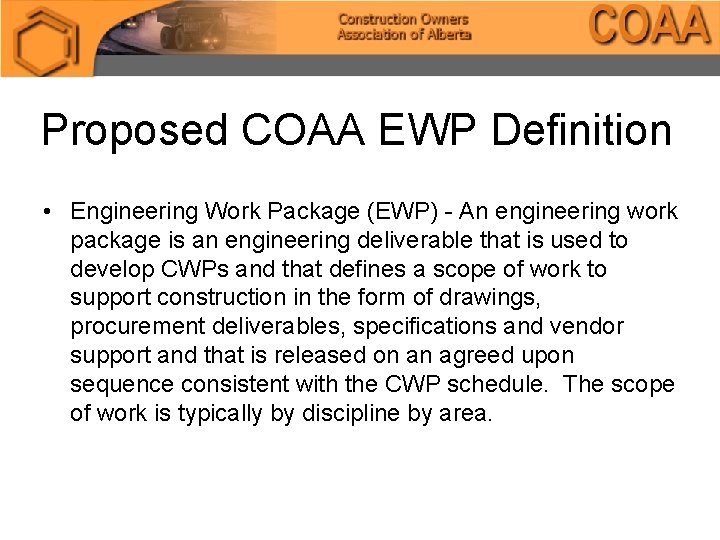 Construction Owners
Association of Alberta

COAA

Proposed COAA EWP Definition

• Engineering Work Package (EWP) - An engineering work package is an engineering deliverable that is used to develop CWPs and that defines a scope of work to support construction in the form of drawings, procurement deliverables, specifications and vendor support and that is released on an agreed upon sequence consistent with the CWP schedule. The scope of work is typically by discipline by area.